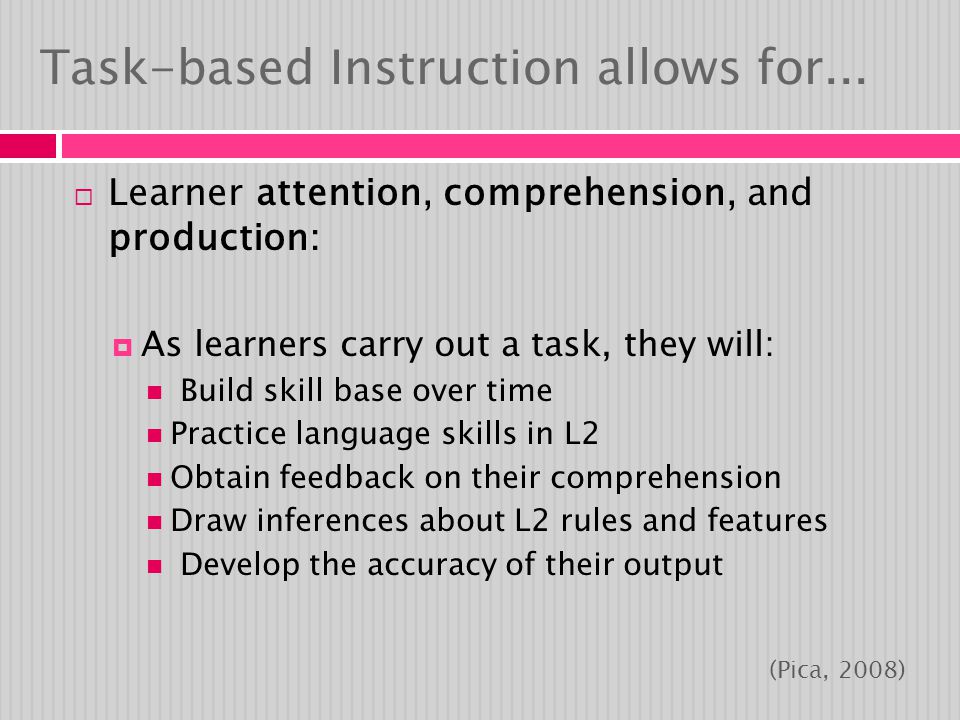 Task-based Instruction allows for...

Learner attention, comprehension, and production:

As learners carry out a task, they will:

Build skill base over time

Practice language skills in L2

Obtain feedback on their comprehension

Draw inferences about L2 rules and features

Develop the accuracy of their output

(Pica, 2008)